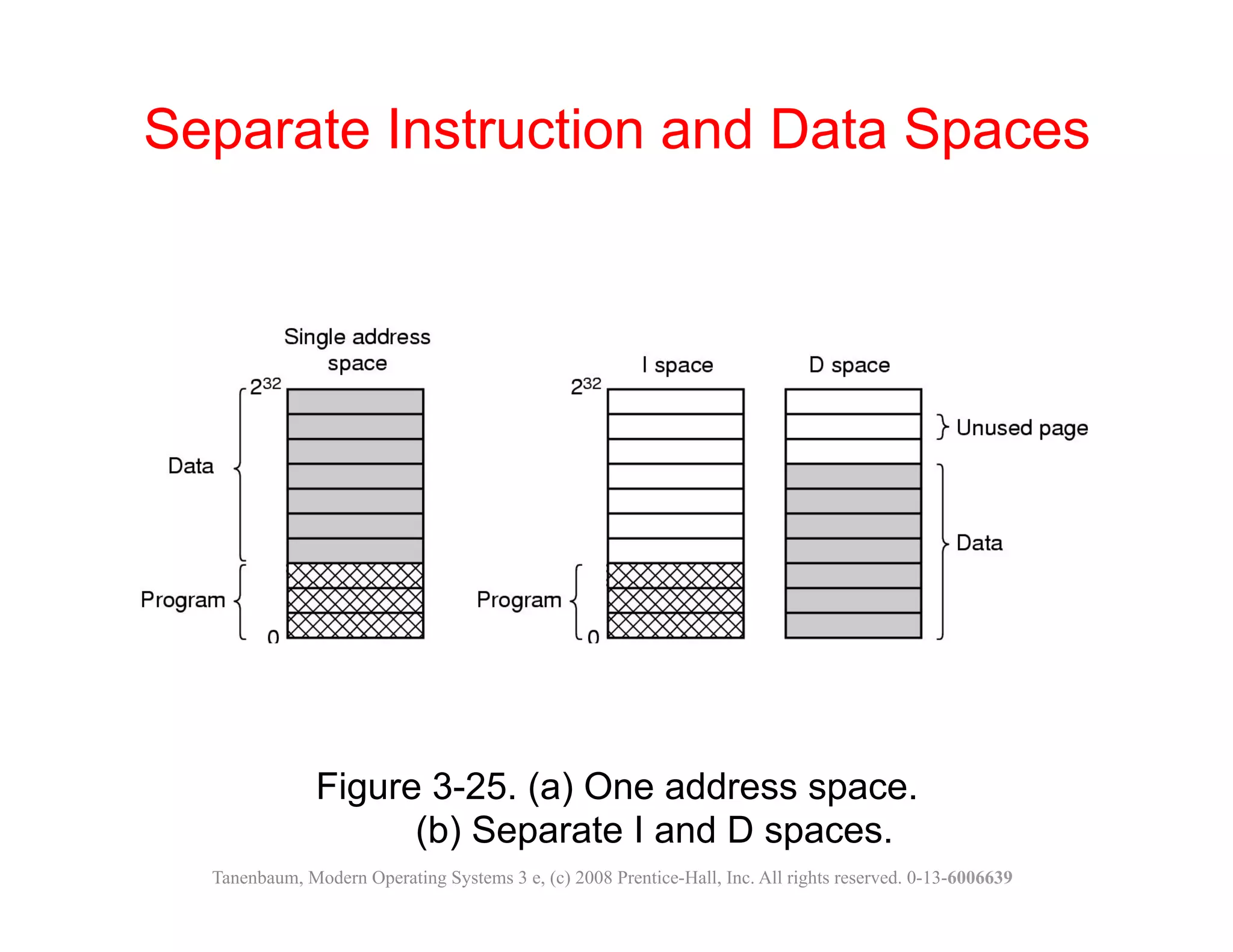 Separate Instruction and Data Spaces

Single address space

$2^{32}$

Data

Program

0

I space

D space

$2^{32}$

Unused page

Data

Program

0

Figure 3-25. (a) One address space.
(b) Separate I and D spaces.

Tanenbaum, Modern Operating Systems 3 e, (c) 2008 Prentice-Hall, Inc. All rights reserved. 0-13-6006639